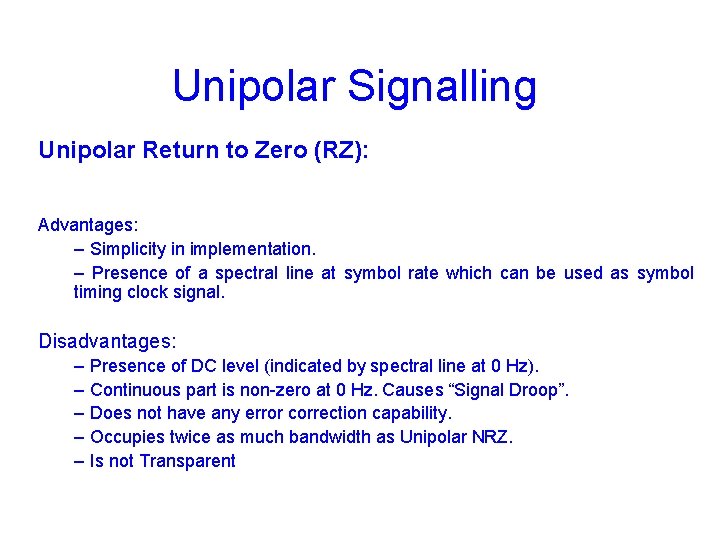 Unipolar Signalling

Unipolar Return to Zero (RZ):

Advantages:

– Simplicity in implementation.

– Presence of a spectral line at symbol rate which can be used as symbol timing clock signal.

Disadvantages:

– Presence of DC level (indicated by spectral line at 0 Hz).

– Continuous part is non-zero at 0 Hz. Causes “Signal Droop”.

– Does not have any error correction capability.

– Occupies twice as much bandwidth as Unipolar NRZ.

– Is not Transparent